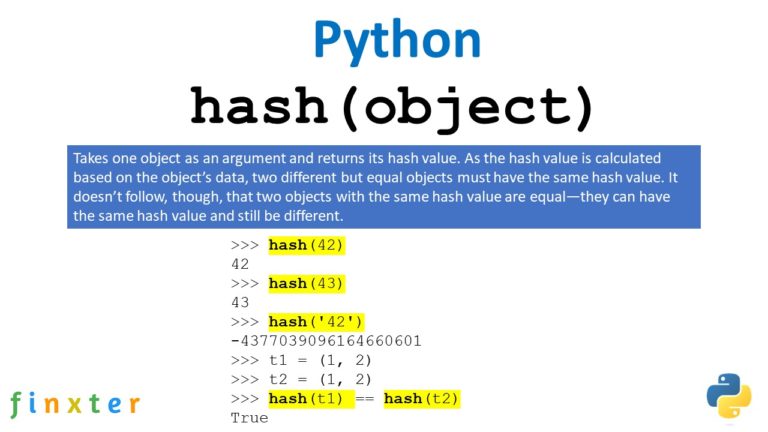 Python
hash(object)

Takes one object as an argument and returns its hash value. As the hash value is calculated based on the object's data, two different but equal objects must have the same hash value. It doesn't follow, though, that two objects with the same hash value are equal—they can have the same hash value and still be different.

>>> hash(42)
42
>>> hash(43)
43
>>> hash('42')
-4377039096164660601
>>> t1 = (1, 2)
>>> t2 = (1, 2)
>>> hash(t1) == hash(t2)
True

finxter